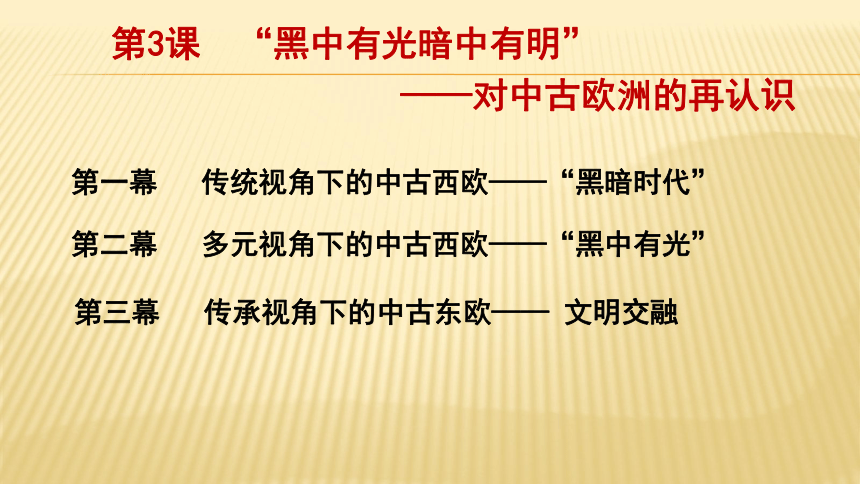 第3课 “黑中有光暗中有明”

——对中古欧洲的再认识

第一幕 传统视角下的中古西欧——“黑暗时代”

第二幕 多元视角下的中古西欧——“黑中有光”

第三幕 传承视角下的中古东欧—— 文明交融